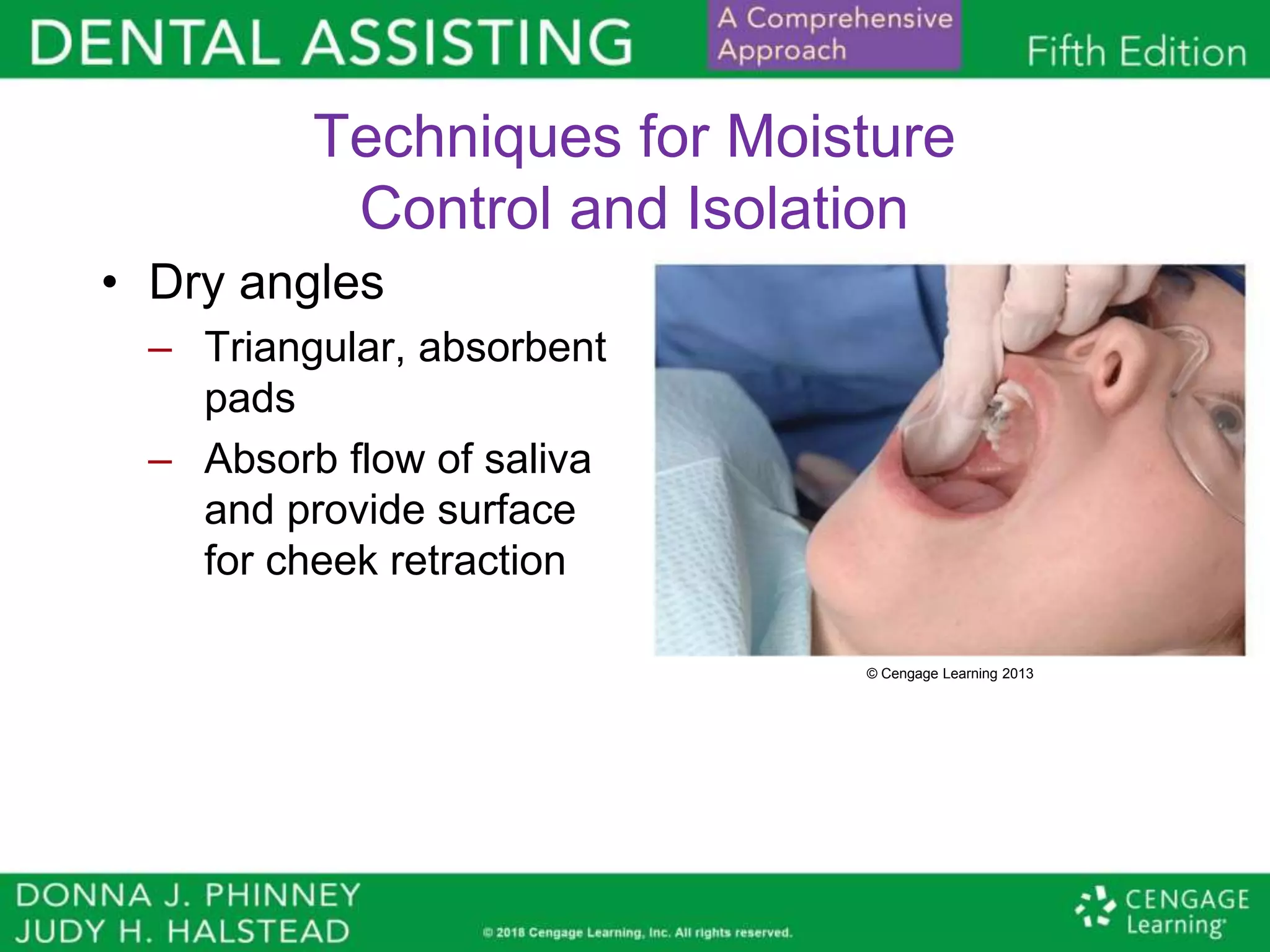 DENTAL ASSISTING A Comprehensive Approach Fifth Edition

Techniques for Moisture Control and Isolation

• Dry angles
– Triangular, absorbent pads
– Absorb flow of saliva and provide surface for cheek retraction

© Cengage Learning 2013

DONNA J. PHINNEY
JUDY H. HALSTEAD

© 2018 Cengage Learning, Inc. All rights reserved.

CENGAGE Learning